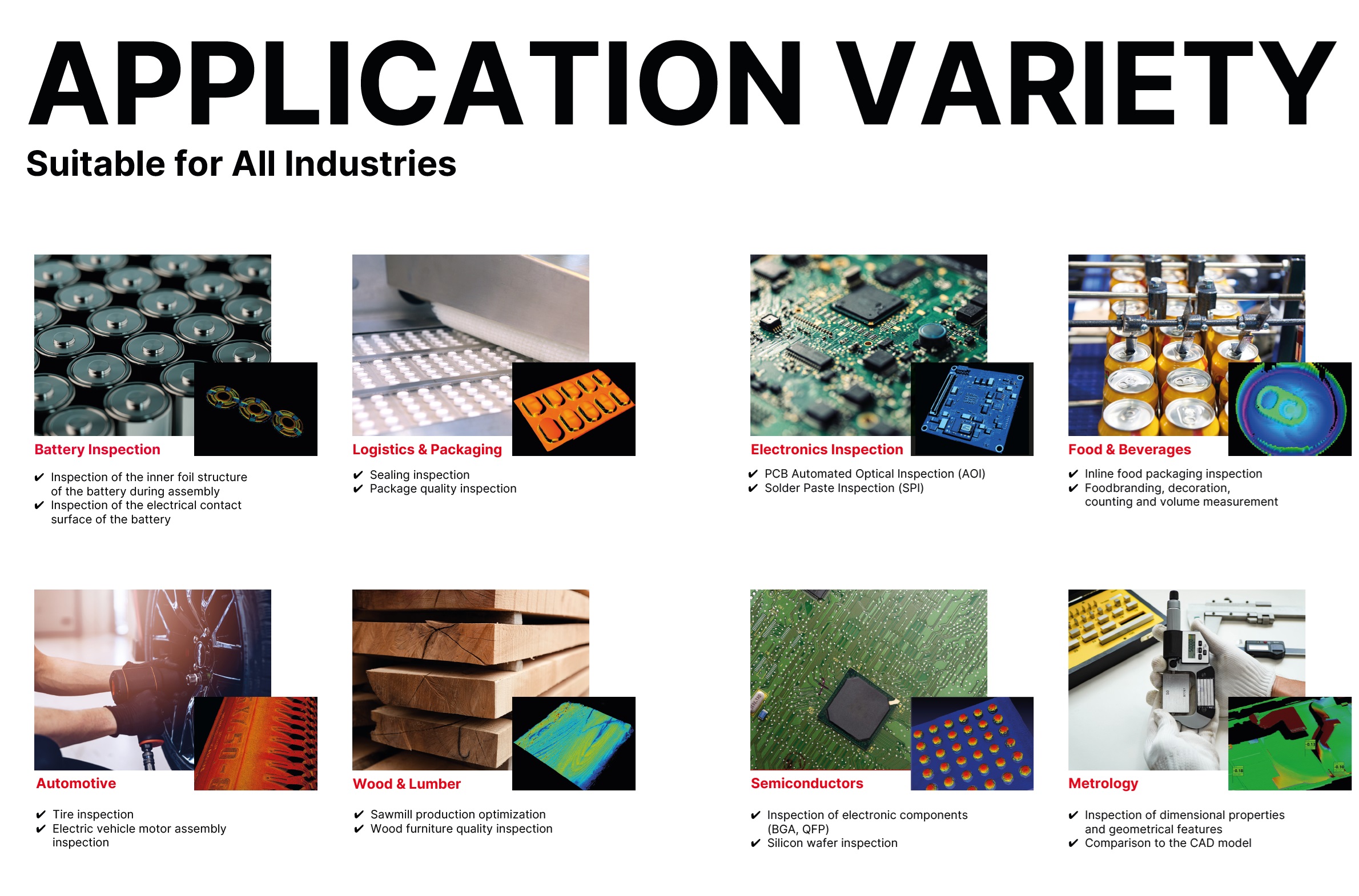 APPLICATION VARIETY

Suitable for All Industries

Battery Inspection

✔ Inspection of the inner foil structure of the battery during assembly
✔ Inspection of the electrical contact surface of the battery

Logistics & Packaging

✔ Sealing inspection
✔ Package quality inspection

Electronics Inspection

✔ PCB Automated Optical Inspection (AOI)
✔ Solder Paste Inspection (SPI)

Food & Beverages

✔ Inline food packaging inspection
✔ Foodbranding, decoration, counting and volume measurement

Automotive

✔ Tire inspection
✔ Electric vehicle motor assembly inspection

Wood & Lumber

✔ Sawmill production optimization
✔ Wood furniture quality inspection

Semiconductors

✔ Inspection of electronic components (BGA, QFP)
✔ Silicon wafer inspection

Metrology

✔ Inspection of dimensional properties and geometrical features
✔ Comparison to the CAD model